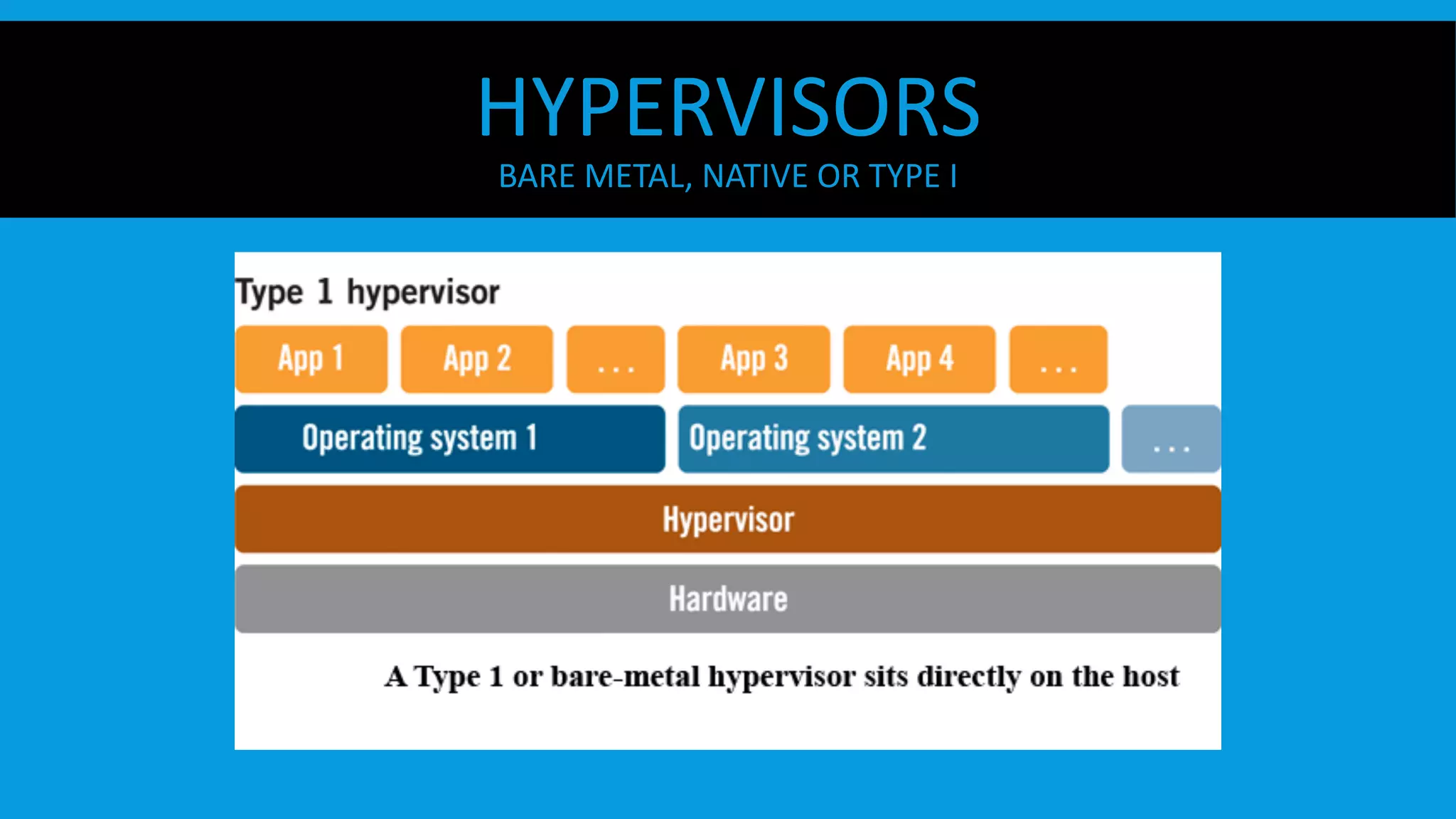 HYPERVISORS

BARE METAL, NATIVE OR TYPE I

Type 1 hypervisor

App 1

App 2

...

App 3

App 4

...

Operating system 1

Operating system 2

...

Hypervisor

Hardware

A Type 1 or bare-metal hypervisor sits directly on the host